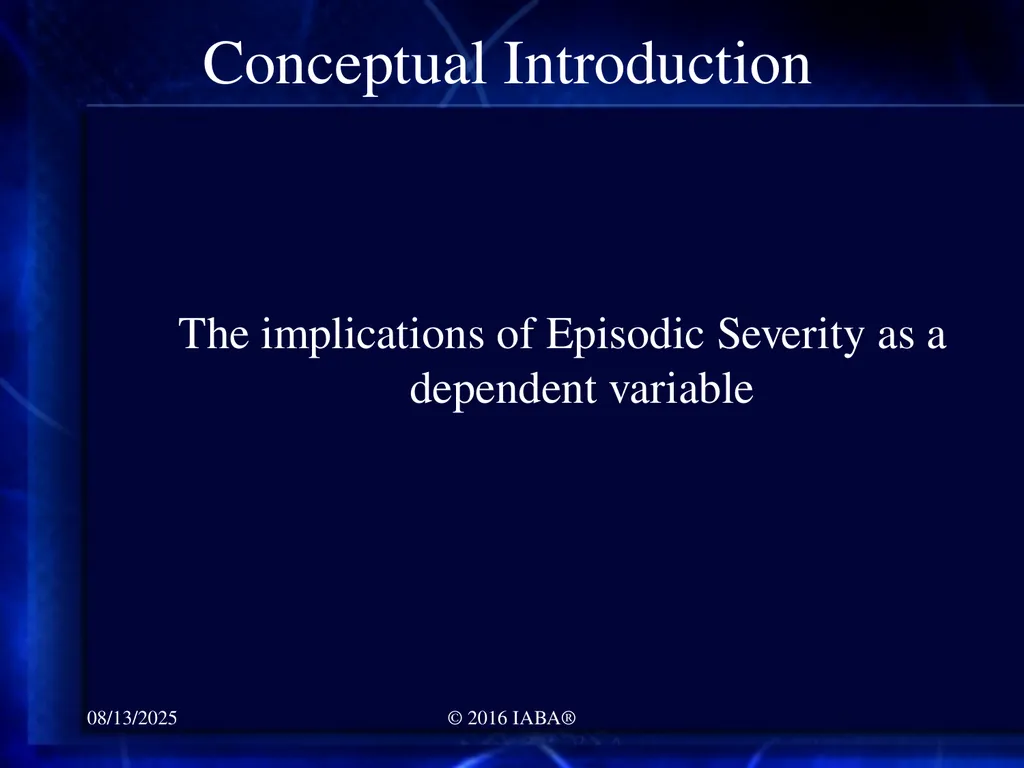 Conceptual Introduction

The implications of Episodic Severity as a dependent variable

08/13/2025

© 2016 IABA®